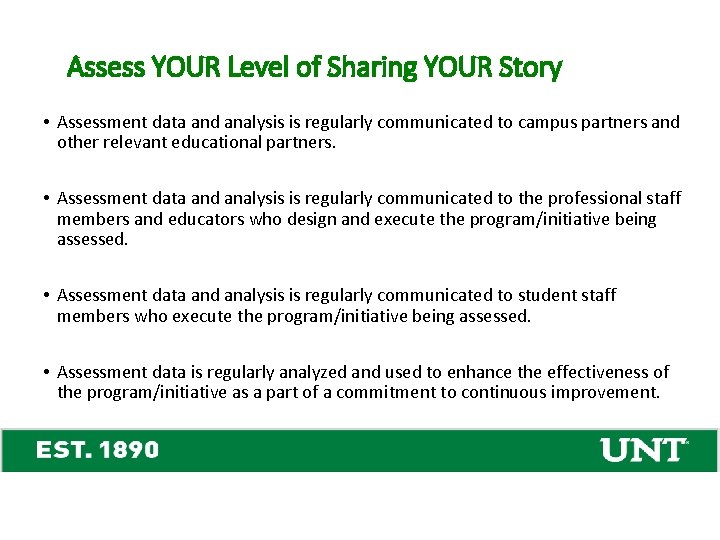 Assess YOUR Level of Sharing YOUR Story

• Assessment data and analysis is regularly communicated to campus partners and other relevant educational partners.

• Assessment data and analysis is regularly communicated to the professional staff members and educators who design and execute the program/initiative being assessed.

• Assessment data and analysis is regularly communicated to student staff members who execute the program/initiative being assessed.

• Assessment data is regularly analyzed and used to enhance the effectiveness of the program/initiative as a part of a commitment to continuous improvement.

EST. 1890

UNT